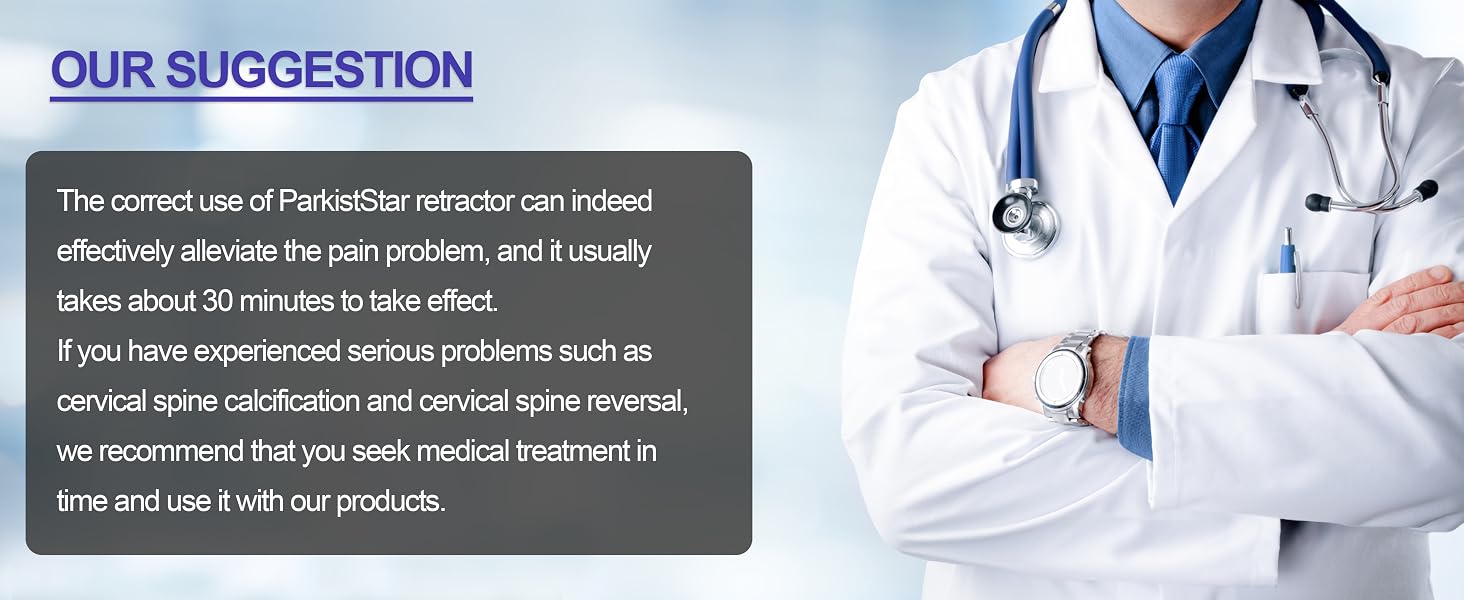 OUR SUGGESTION

The correct use of ParkistStar retractor can indeed effectively alleviate the pain problem, and it usually takes about 30 minutes to take effect.

If you have experienced serious problems such as cervical spine calcification and cervical spine reversal, we recommend that you seek medical treatment in time and use it with our products.